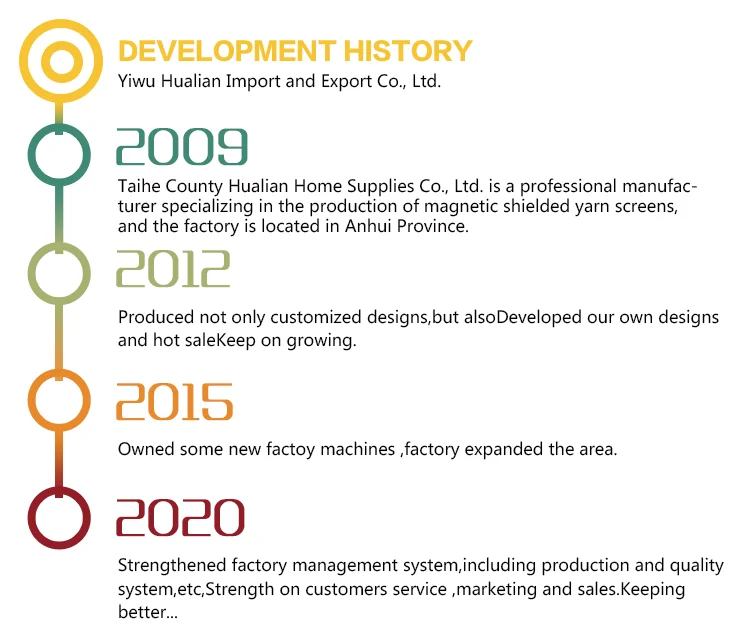 DEVELOPMENT HISTORY
Yiwu Hualian Import and Export Co., Ltd.

2009
Taihe County Hualian Home Supplies Co., Ltd. is a professional manufacturer specializing in the production of magnetic shielded yarn screens, and the factory is located in Anhui Province.

2012
Produced not only customized designs,but alsoDeveloped our own designs and hot saleKeep on growing.

2015
Owned some new factoy machines ,factory expanded the area.

2020
Strengthened factory management system,including production and quality system,etc,Strength on customers service ,marketing and sales.Keeping better...